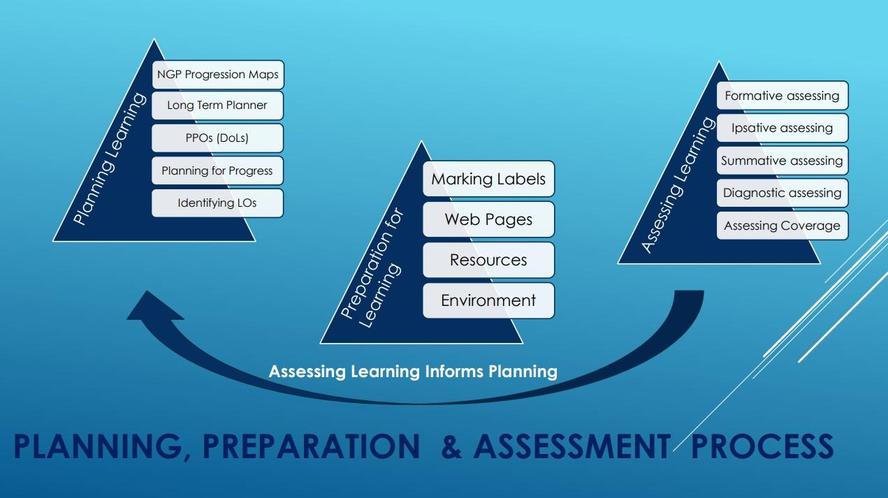 Planning Learning

NGP Progression Maps
Long Term Planner
PPOs (DoLs)
Planning for Progress
Identifying LOs

Preparation for Learning

Marking Labels
Web Pages
Resources
Environment

Assessing Learning

Formative assessing
Ipsative assessing
Summative assessing
Diagnostic assessing
Assessing Coverage

Assessing Learning Informs Planning

PLANNING, PREPARATION & ASSESSMENT PROCESS